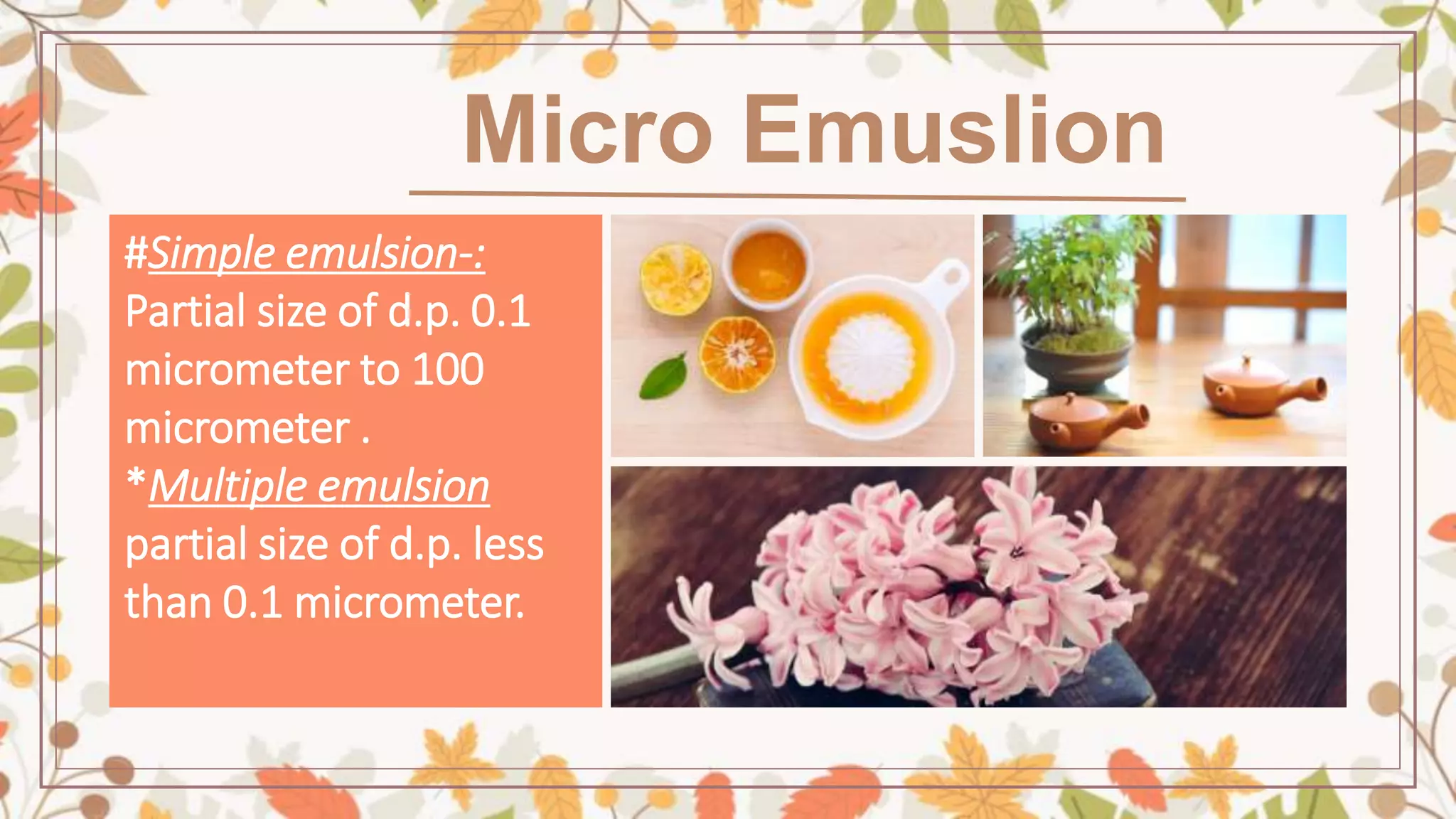 Micro Emuslion

#Simple emulsion-:
Partial size of d.p. 0.1 micrometer to 100 micrometer .
*Multiple emulsion
partial size of d.p. less than 0.1 micrometer.